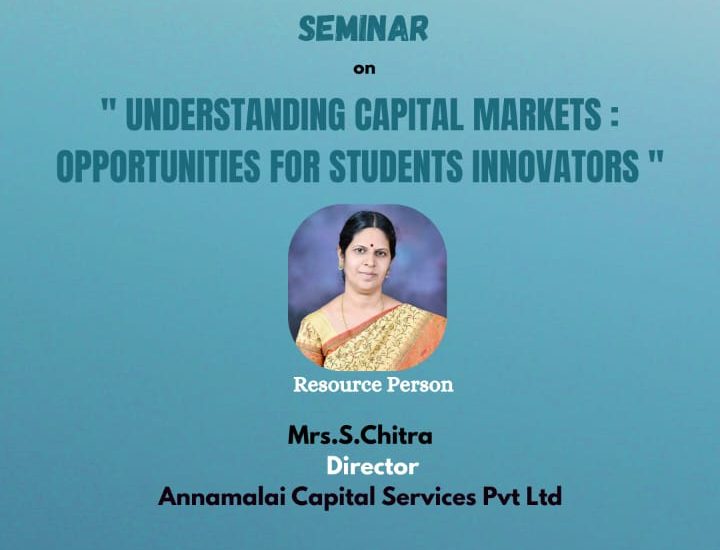 SEMINAR

on

" UNDERSTANDING CAPITAL MARKETS : OPPORTUNITIES FOR STUDENTS INNOVATORS "

Resource Person

Mrs.S.Chitra
Director
Annamalai Capital Services Pvt Ltd